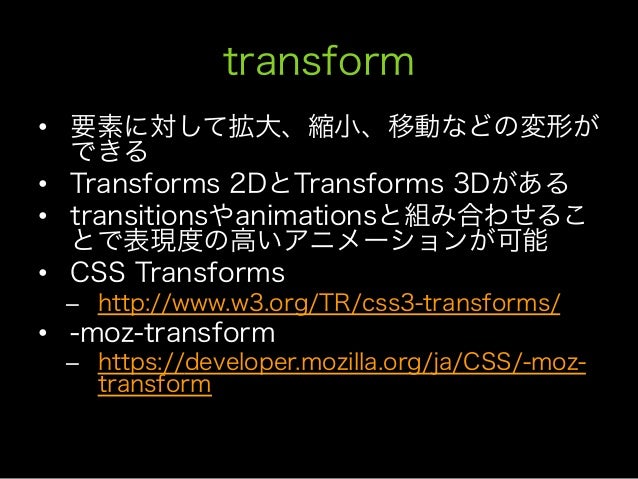 transform

• 要素に対して拡大、縮小、移動などの変形ができる
• Transforms 2DとTransforms 3Dがある
• transitionsやanimationsと組み合わせることで表現度の高いアニメーションが可能
• CSS Transforms
  – http://www.w3.org/TR/css3-transforms/
• -moz-transform
  – https://developer.mozilla.org/ja/CSS/-moz-transform